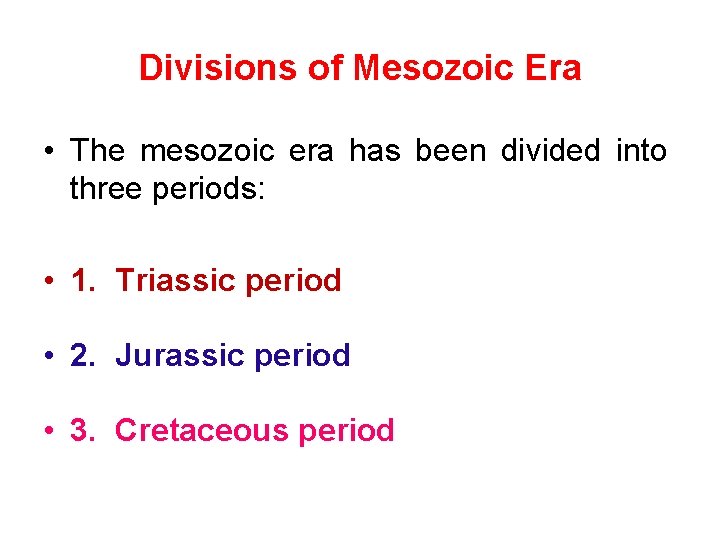 Divisions of Mesozoic Era

• The mesozoic era has been divided into three periods:

• 1. Triassic period

• 2. Jurassic period

• 3. Cretaceous period